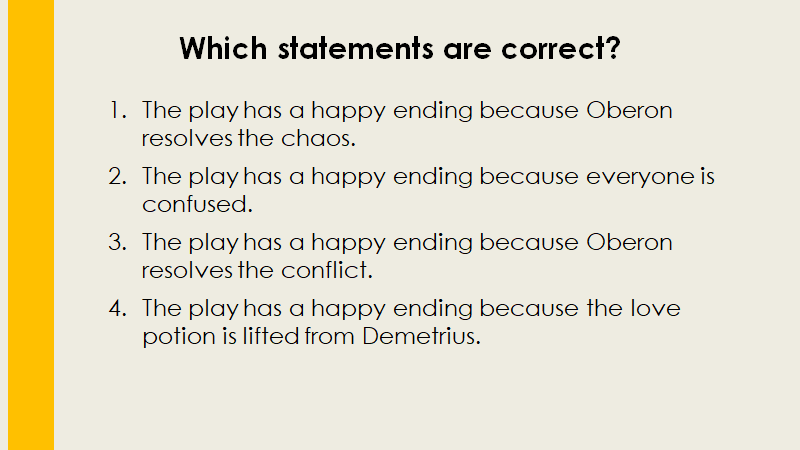 Which statements are correct?

1. The play has a happy ending because Oberon resolves the chaos.
2. The play has a happy ending because everyone is confused.
3. The play has a happy ending because Oberon resolves the conflict.
4. The play has a happy ending because the love potion is lifted from Demetrius.